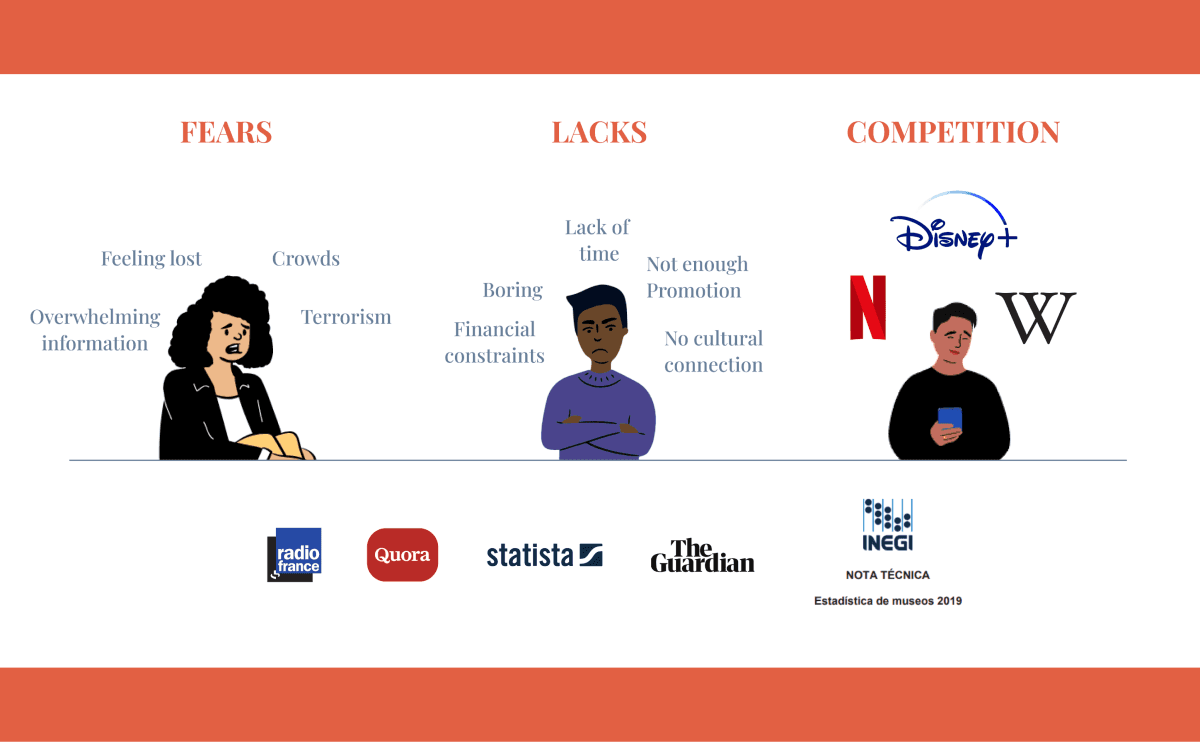 FEARS

Feeling lost

Crowds

Overwhelming information

Terrorism

LACKS

Lack of time

Not enough Promotion

Boring

Financial constraints

No cultural connection

COMPETITION

Disney+

N

W

radio france

Quora

statista

The Guardian

INEGI

NOTA TÉCNICA

Estadística de museos 2019